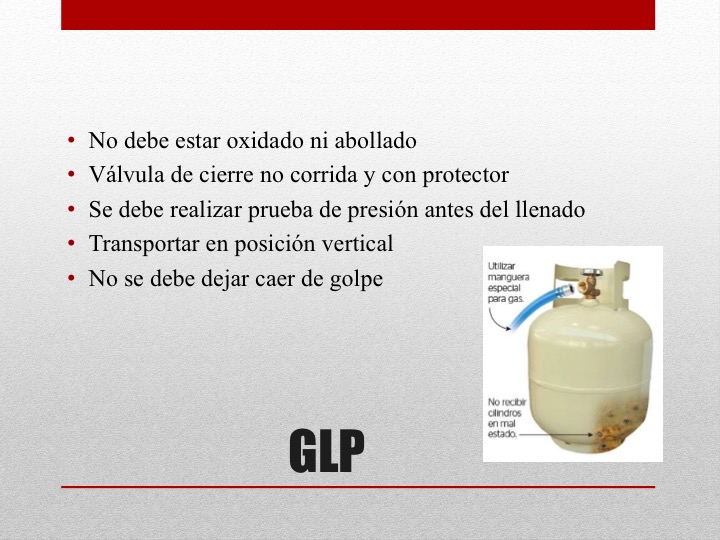 • No debe estar oxidado ni abollado
• Válvula de cierre no corrida y con protector
• Se debe realizar prueba de presión antes del llenado
• Transportar en posición vertical
• No se debe dejar caer de golpe

Utilizar manguera especial para gas.

No recibir cilindros en mal estado.

GLP